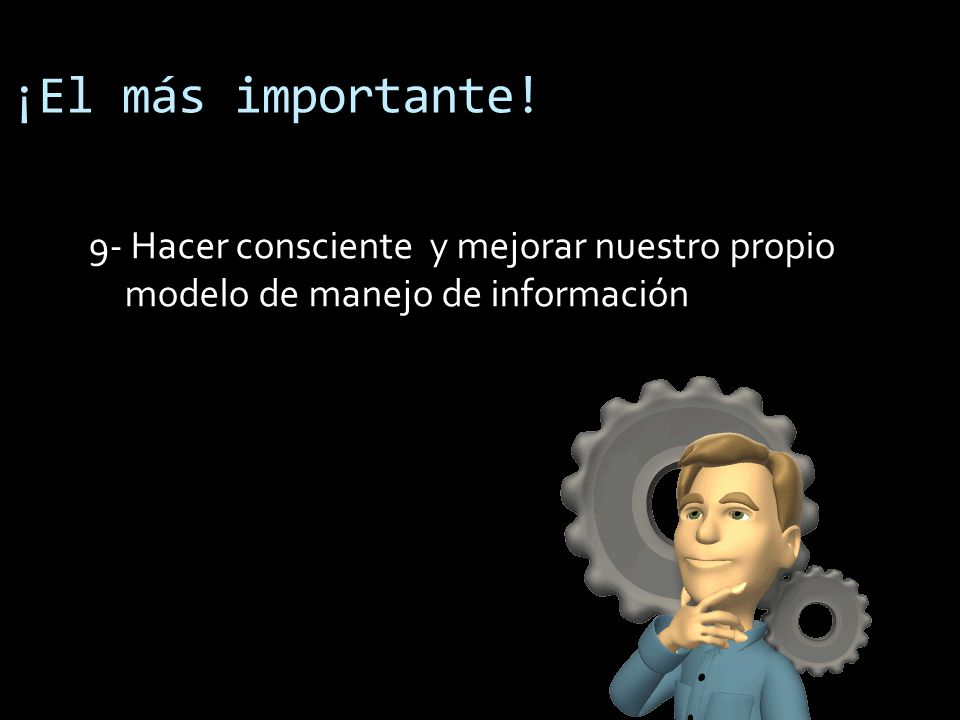 ¡El más importante!

9- Hacer consciente y mejorar nuestro propio modelo de manejo de información